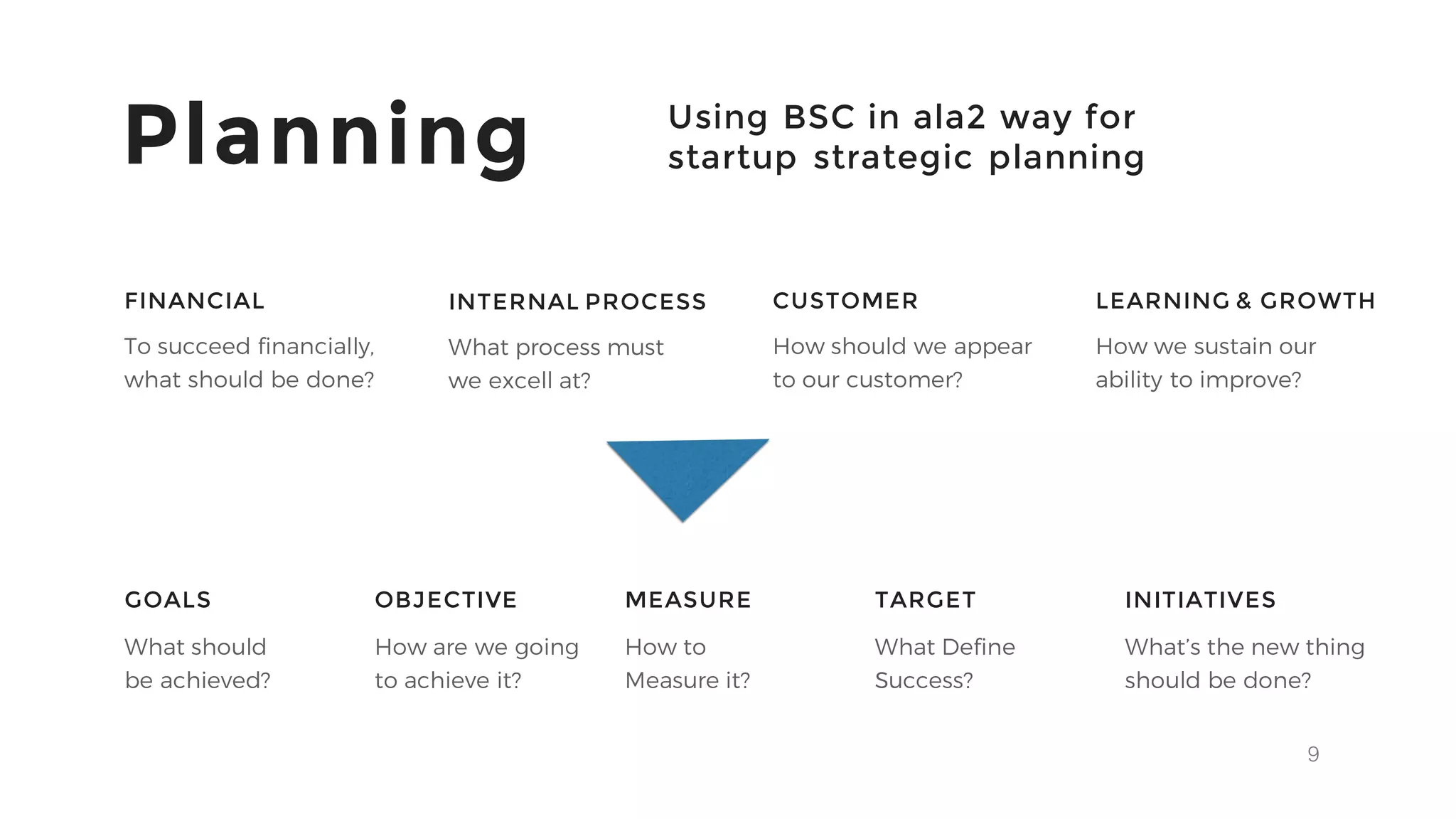 Planning

Using BSC in ala2 way for startup strategic planning

FINANCIAL

To succeed financially, what should be done?

INTERNAL PROCESS

What process must we excell at?

CUSTOMER

How should we appear to our customer?

LEARNING & GROWTH

How we sustain our ability to improve?

GOALS

What should be achieved?

OBJECTIVE

How are we going to achieve it?

MEASURE

How to Measure it?

TARGET

What Define Success?

INITIATIVES

What's the new thing should be done?

9